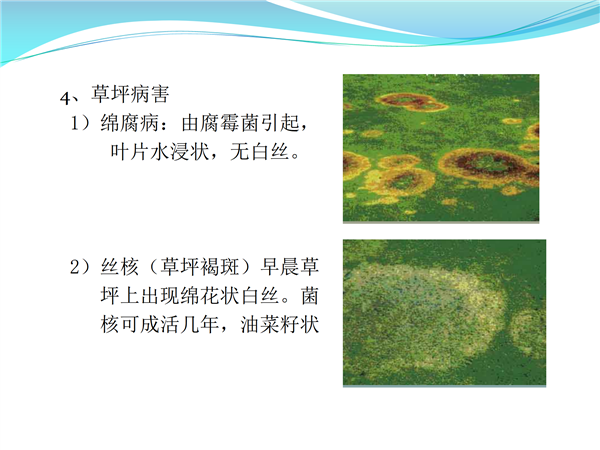 4、草坪病害

1）绵腐病：由腐霉菌引起，叶片水浸状，无白丝。

2）丝核（草坪褐斑）早晨草坪上出现绵花状白丝。菌核可成活几年，油菜籽状